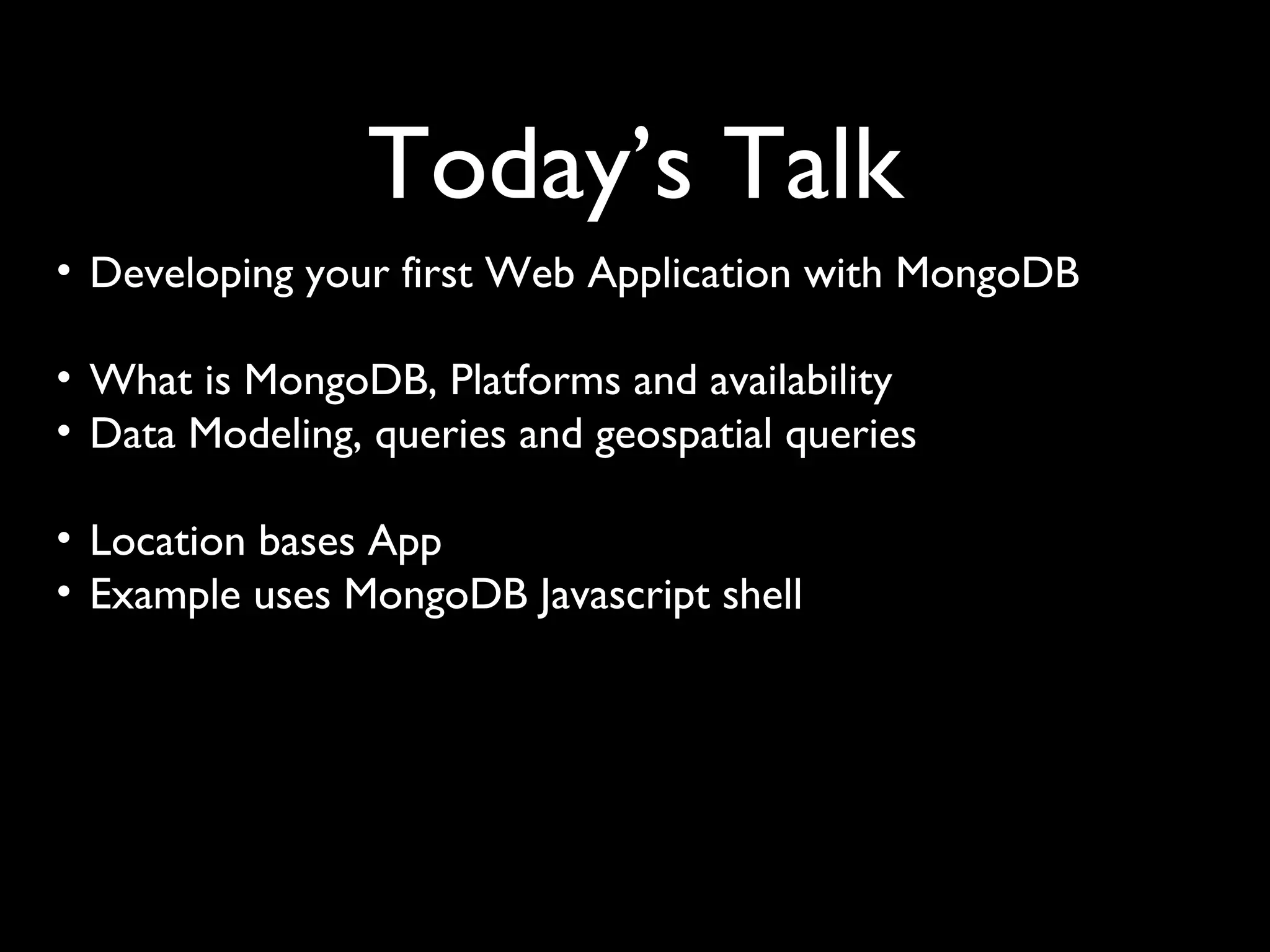 Today’s Talk

• Developing your first Web Application with MongoDB

• What is MongoDB, Platforms and availability
• Data Modeling, queries and geospatial queries

• Location bases App
• Example uses MongoDB Javascript shell